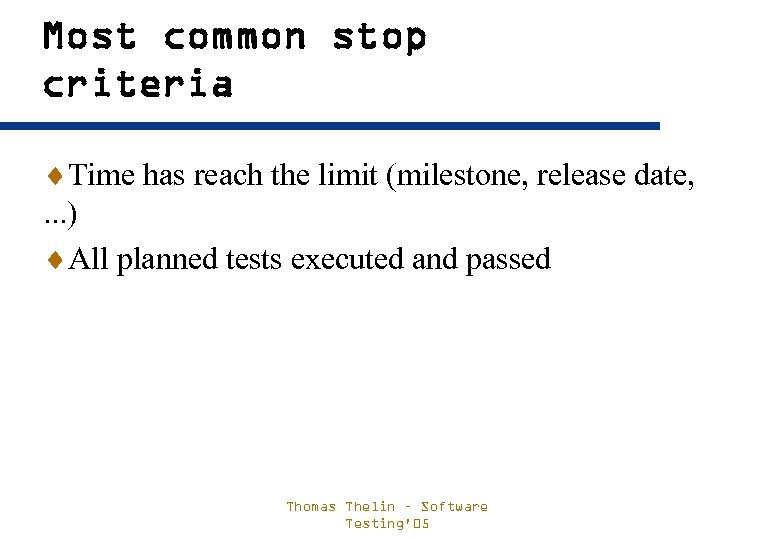 Most common stop criteria

♦ Time has reach the limit (milestone, release date, ...)

♦ All planned tests executed and passed

Thomas Thelin - Software Testing'05